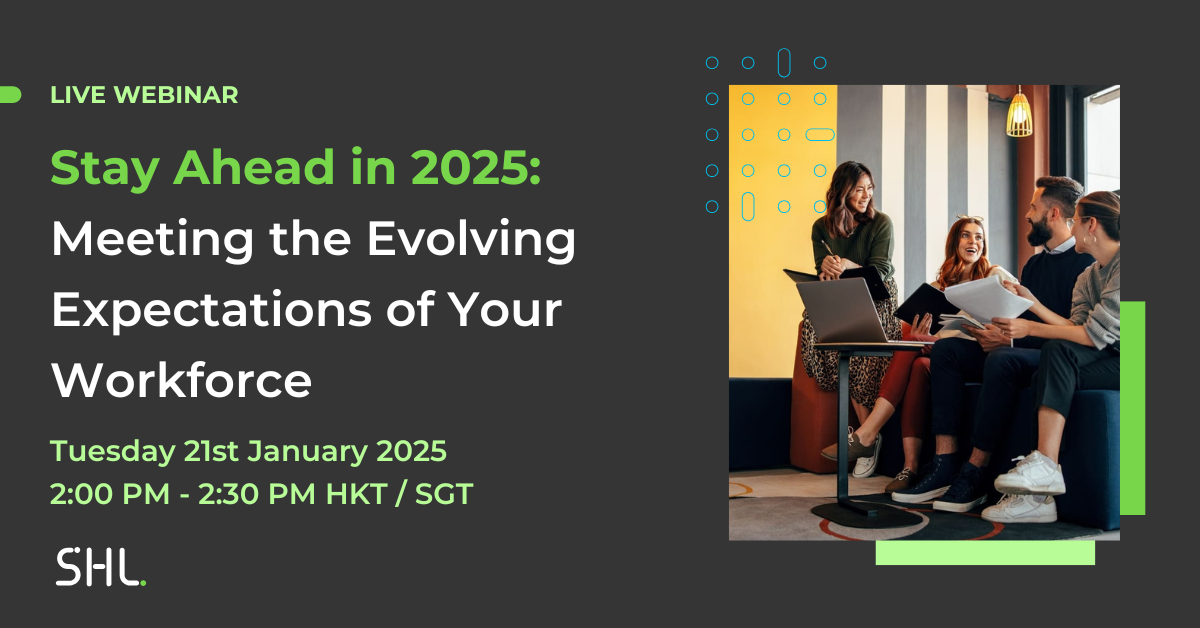 LIVE WEBINAR

Stay Ahead in 2025: Meeting the Evolving Expectations of Your Workforce

Tuesday 21st January 2025
2:00 PM - 2:30 PM HKT / SGT

SHL.